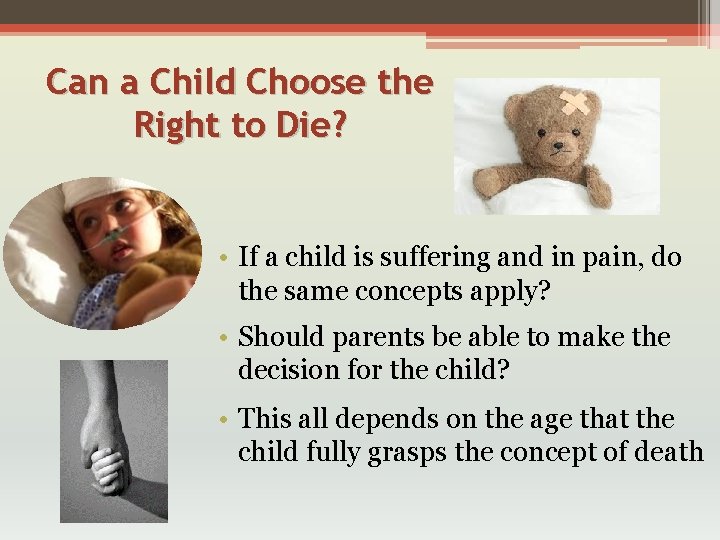 Can a Child Choose the Right to Die?

• If a child is suffering and in pain, do the same concepts apply?

• Should parents be able to make the decision for the child?

• This all depends on the age that the child fully grasps the concept of death